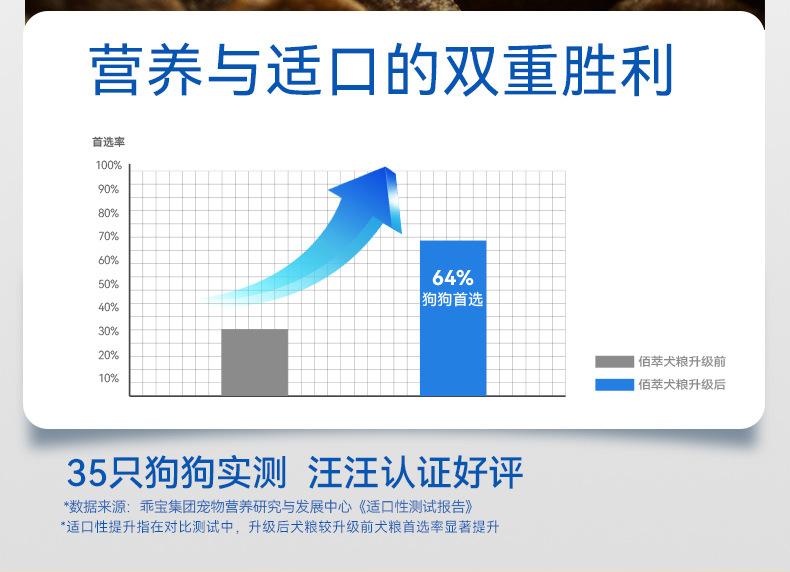 营养与适口的双重胜利

首选率

100%
90%
80%
70%
60%
50%
40%
30%
20%
10%

64%
狗狗首选

佰萃犬粮升级前
佰萃犬粮升级后

35只狗狗实测 汪汪认证好评

*数据来源：乖宝集团宠物营养研究与发展中心《适口性测试报告》
*适口性提升指在对比测试中，升级后犬粮较升级前犬粮首选率显著提升